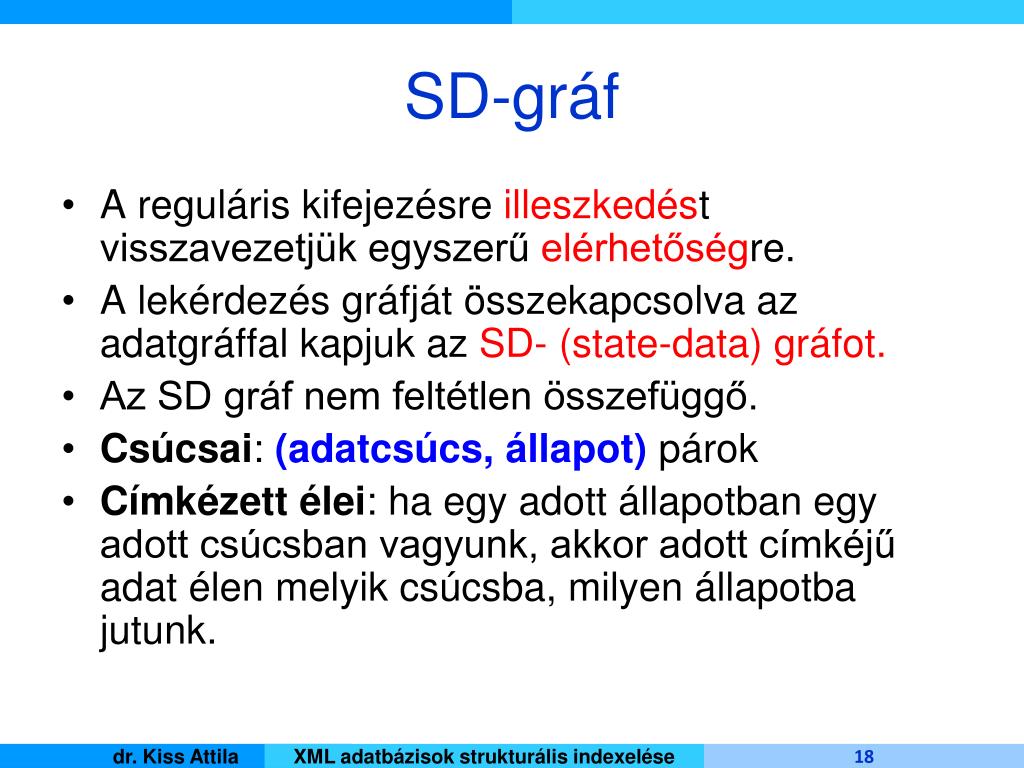 SD-gráf

• A reguláris kifejezésre illeszkedést visszavezetjük egyszerű elérhetőségre.
• A lekérdezés gráfját összekapcsolva az adatgráffal kapjuk az SD- (state-data) gráfot.
• Az SD gráf nem feltétlen összefüggő.
• Csúcsai: (adatcsúcs, állapot) párok
• Címkézett élei: ha egy adott állapotban egy adott csúcsban vagyunk, akkor adott címkéjű adat élen melyik csúcsba, milyen állapotba jutunk.

dr. Kiss Attila XML adatbázisok strukturális indexelése 18